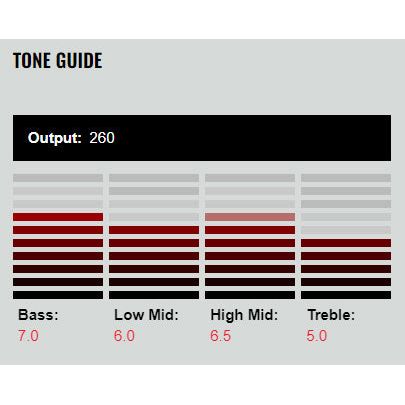 TONE GUIDE

Output: 260

Bass:
7.0

Low Mid:
6.0

High Mid:
6.5

Treble:
5.0